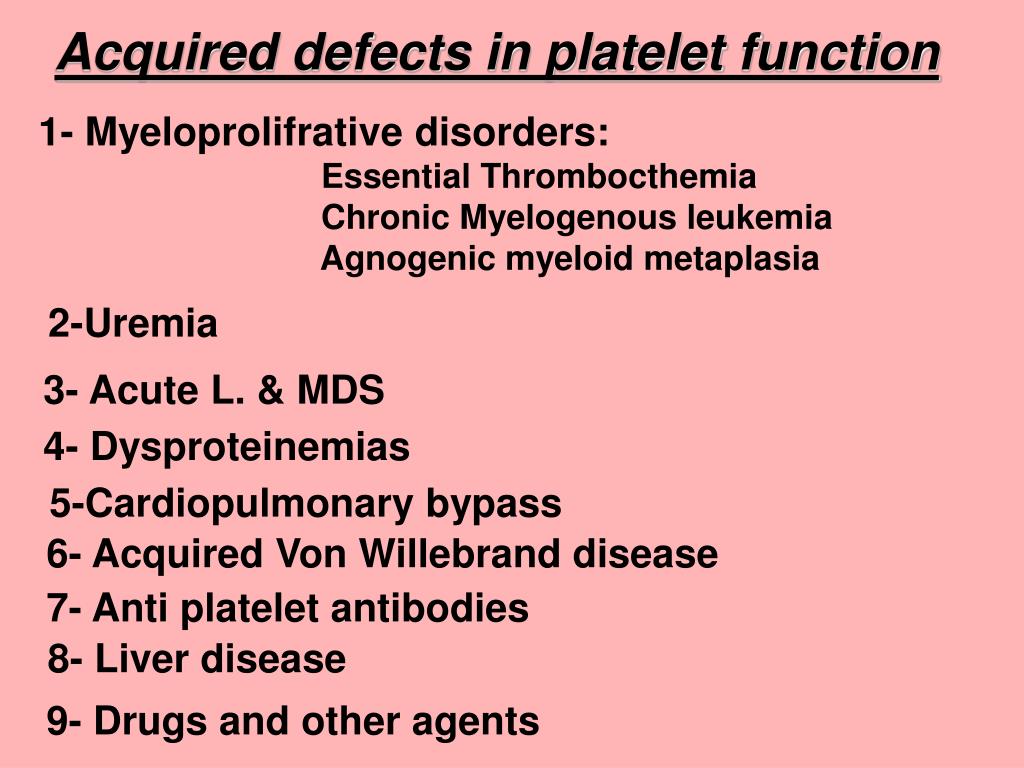 Acquired defects in platelet function

1- Myeloprolifrative disorders:
Essential Thrombocthemia
Chronic Myelogenous leukemia
Agnogenic myeloid metaplasia

2-Uremia

3- Acute L. & MDS

4- Dysproteinemias

5-Cardiopulmonary bypass

6- Acquired Von Willebrand disease

7- Anti platelet antibodies

8- Liver disease

9- Drugs and other agents